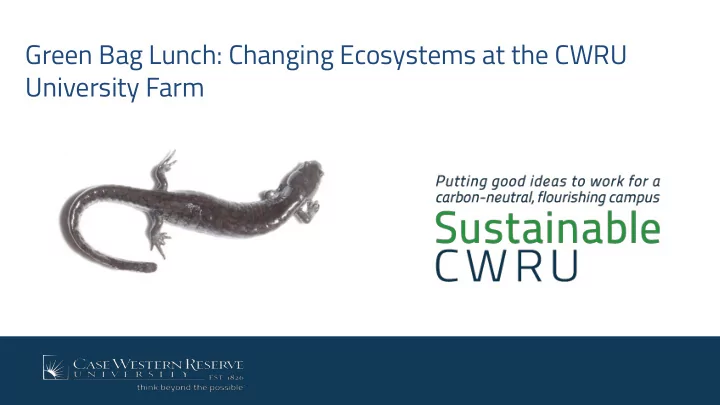 Green Bag Lunch: Changing Ecosystems at the CWRU University Farm

Putting good ideas to work for a carbon-neutral, flourishing campus
Sustainable
CWRU

CASE WESTERN RESERVE
UNIVERSITY EST. 1826
think beyond the possible